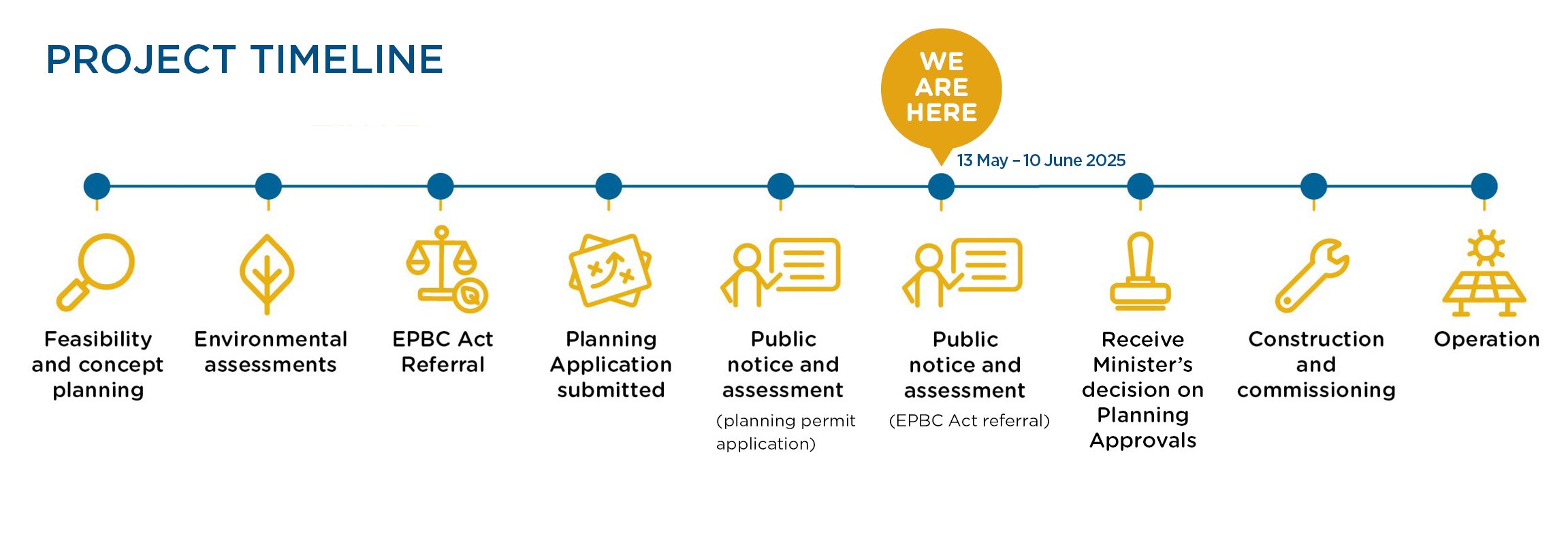 PROJECT TIMELINE

WE ARE HERE

13 May – 10 June 2025

Feasibility and concept planning

Environmental assessments

EPBC Act Referral

Planning Application submitted

Public notice and assessment
(planning permit application)

Public notice and assessment
(EPBC Act referral)

Receive Minister's decision on Planning Approvals

Construction and commissioning

Operation